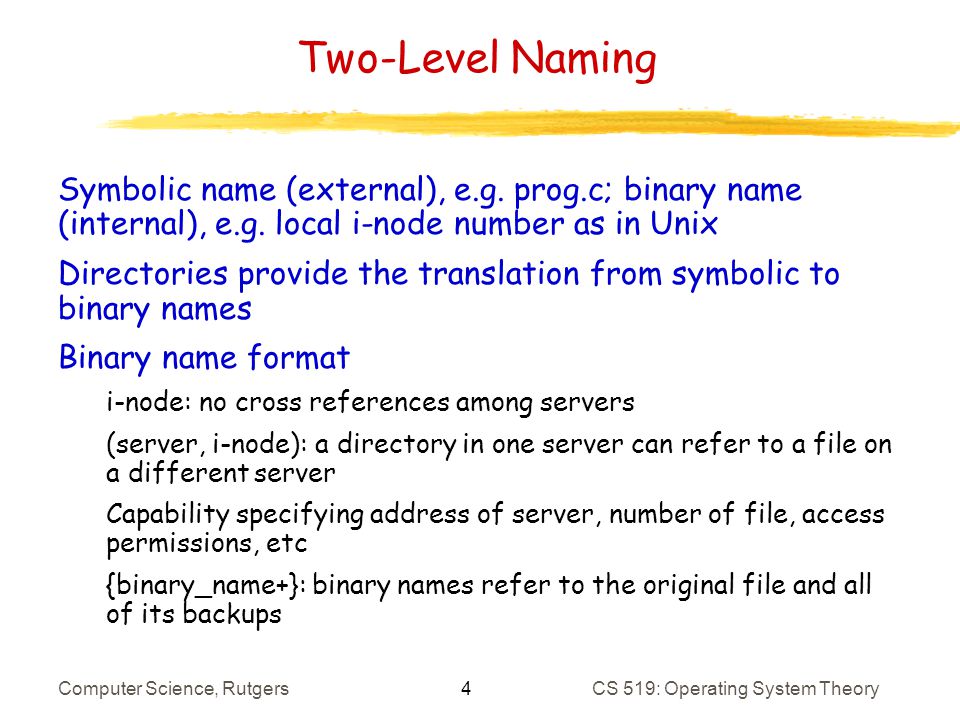 Two-Level Naming

Symbolic name (external), e.g. prog.c; binary name (internal), e.g. local i-node number as in Unix

Directories provide the translation from symbolic to binary names

Binary name format

i-node: no cross references among servers

(server, i-node): a directory in one server can refer to a file on a different server

Capability specifying address of server, number of file, access permissions, etc

{binary_name+}: binary names refer to the original file and all of its backups

Computer Science, Rutgers 4 CS 519: Operating System Theory